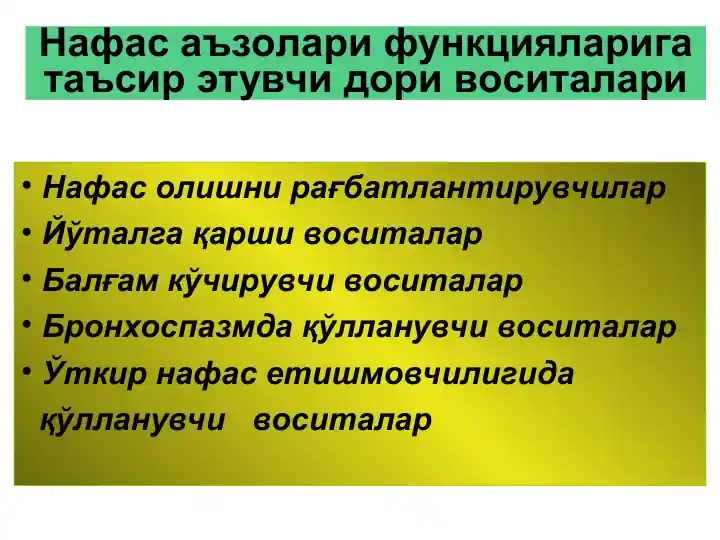 Нафас аъзолари функцияларига таъсир этувчи дори воситалари

• Нафас олишни рағбатлантирувчилар
• Йўталга қарши воситалар
• Балғам кўчирувчи воситалар
• Бронхоспазмда қўлланувчи воситалар
• Ўткир нафас етишмовчилигида қўлланувчи воситалар